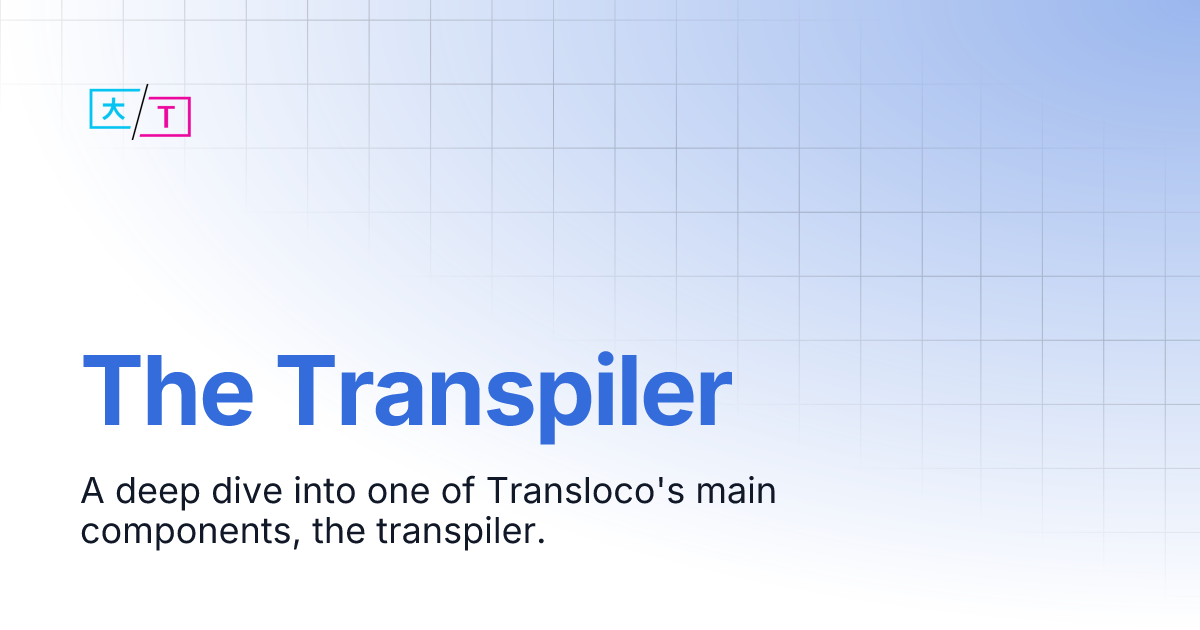 大 T

The Transpiler

A deep dive into one of Transloco's main components, the transpiler.